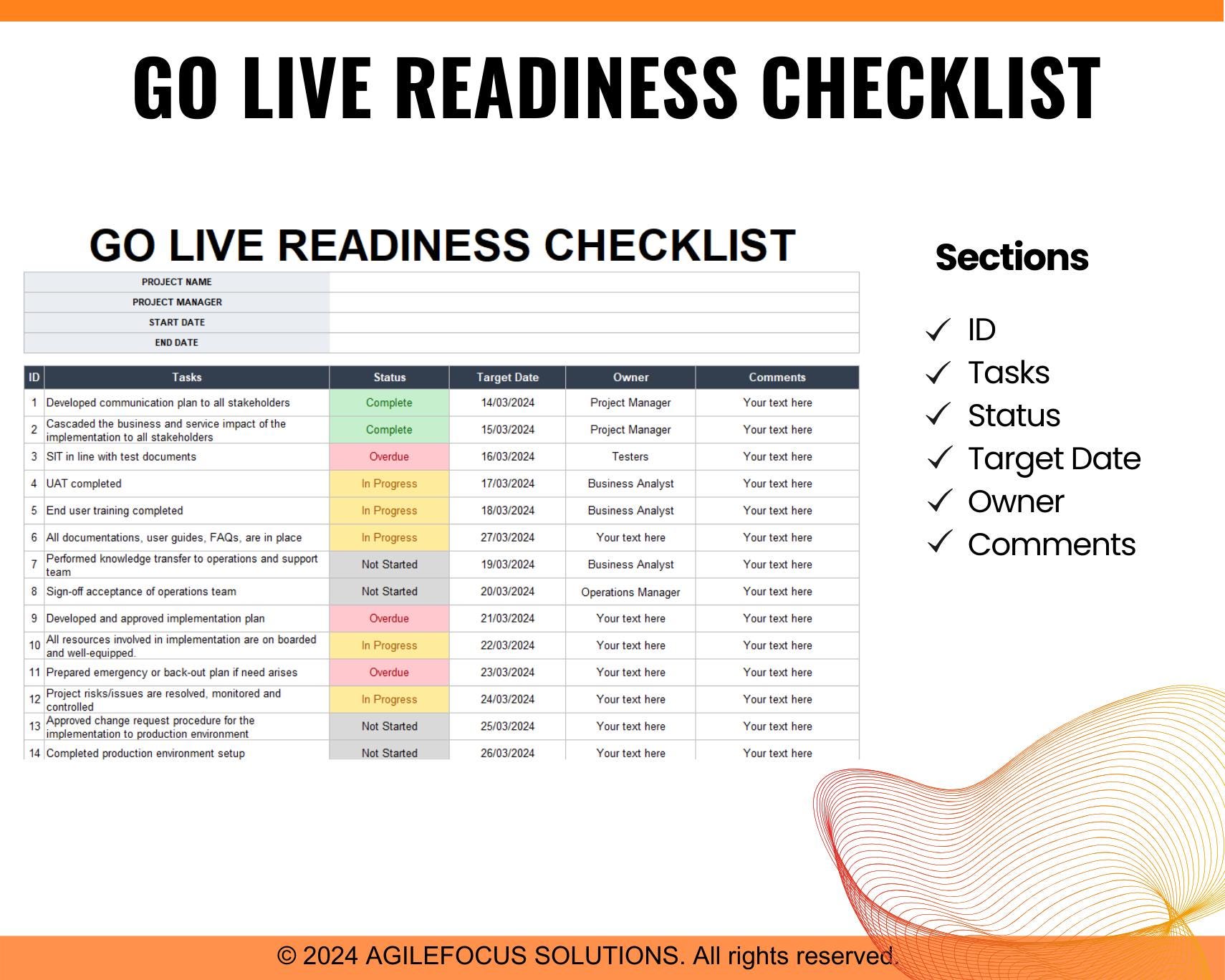 GO LIVE READINESS CHECKLIST

GO LIVE READINESS CHECKLIST

| PROJECT NAME | |
|---|---|
| PROJECT MANAGER | |
| START DATE | |
| END DATE | |

| ID | Tasks | Status | Target Date | Owner | Comments |
|---|---|---|---|---|---|
| 1 | Developed communication plan to all stakeholders | Complete | 14/03/2024 | Project Manager | Your text here |
| 2 | Cascaded the business and service impact of the implementation to all stakeholders | Complete | 15/03/2024 | Project Manager | Your text here |
| 3 | SIT in line with test documents | Overdue | 16/03/2024 | Testers | Your text here |
| 4 | UAT completed | In Progress | 17/03/2024 | Business Analyst | Your text here |
| 5 | End user training completed | In Progress | 18/03/2024 | Business Analyst | Your text here |
| 6 | All documentations, user guides, FAQs, are in place | In Progress | 27/03/2024 | Your text here | Your text here |
| 7 | Performed knowledge transfer to operations and support team | Not Started | 19/03/2024 | Business Analyst | Your text here |
| 8 | Sign-off acceptance of operations team | Not Started | 20/03/2024 | Operations Manager | Your text here |
| 9 | Developed and approved implementation plan | Overdue | 21/03/2024 | Your text here | Your text here |
| 10 | All resources involved in implementation are on boarded and well-equipped. | In Progress | 22/03/2024 | Your text here | Your text here |
| 11 | Prepared emergency or back-out plan if need arises | Overdue | 23/03/2024 | Your text here | Your text here |
| 12 | Project risks/issues are resolved, monitored and controlled | In Progress | 24/03/2024 | Your text here | Your text here |
| 13 | Approved change request procedure for the implementation to production environment | Not Started | 25/03/2024 | Your text here | Your text here |
| 14 | Completed production environment setup | Not Started | 26/03/2024 | Your text here | Your text here |

Sections

✓ ID
✓ Tasks
✓ Status
✓ Target Date
✓ Owner
✓ Comments

© 2024 AGILEFOCUS SOLUTIONS. All rights reserved.